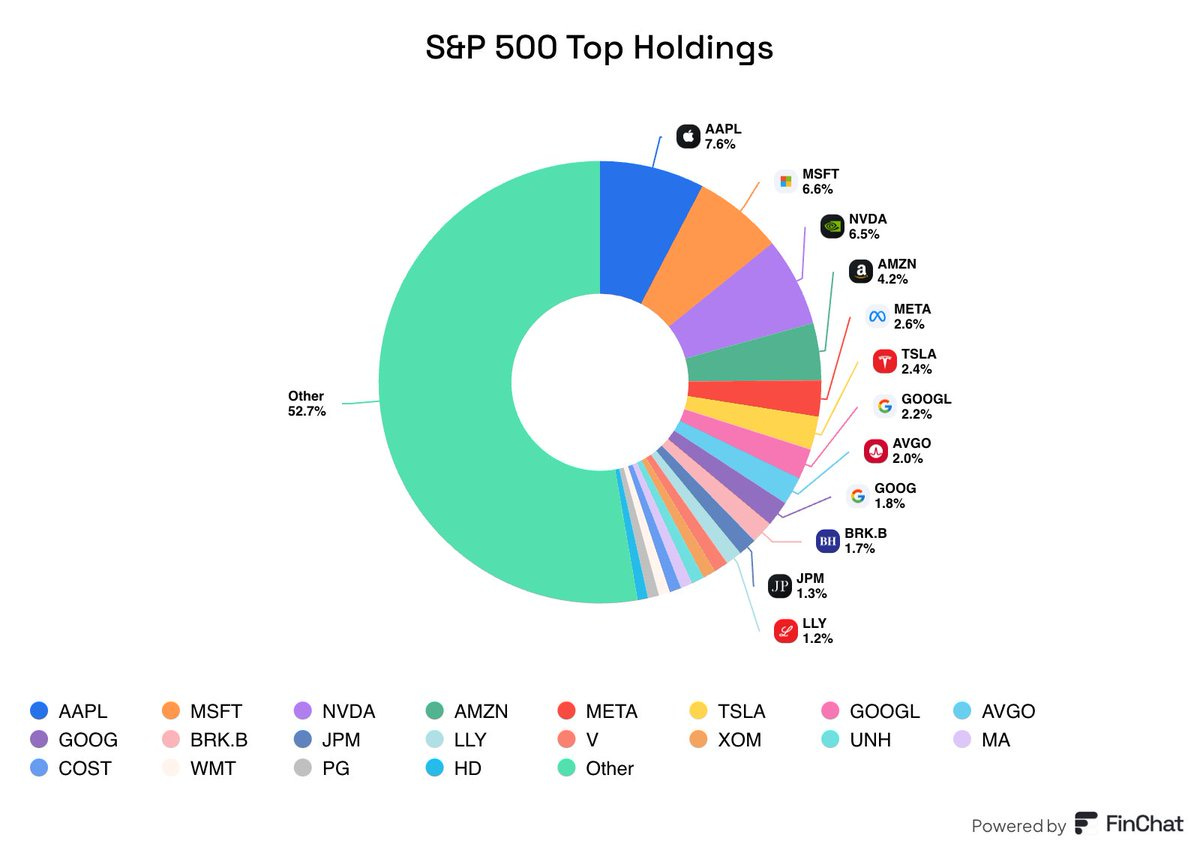 S&P 500 Top Holdings

AAPL
7.6%

MSFT
6.6%

NVDA
6.5%

AMZN
4.2%

META
2.6%

TSLA
2.4%

GOOGL
2.2%

AVGO
2.0%

GOOG
1.8%

BRK.B
1.7%

JPM
1.3%

LLY
1.2%

Other
52.7%

AAPL MSFT NVDA AMZN META TSLA GOOGL AVGO
GOOG BRK.B JPM LLY V XOM UNH MA
COST WMT PG HD Other

Powered by FinChat